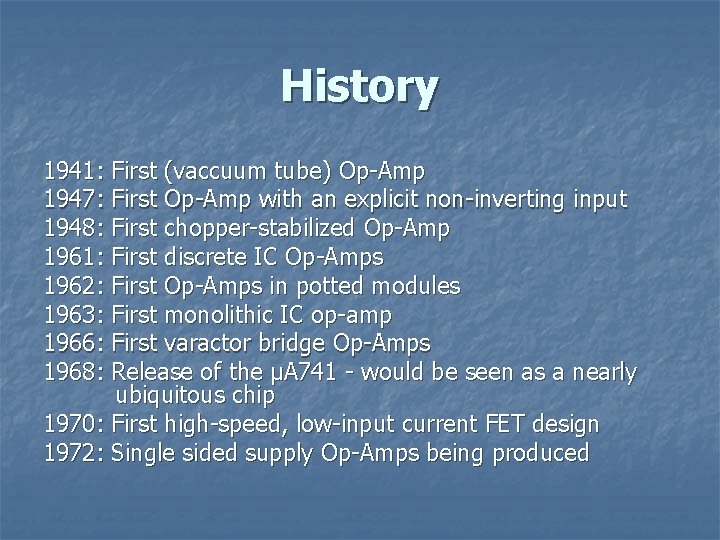 History

1941: First (vaccuum tube) Op-Amp
1947: First Op-Amp with an explicit non-inverting input
1948: First chopper-stabilized Op-Amp
1961: First discrete IC Op-Amps
1962: First Op-Amps in potted modules
1963: First monolithic IC op-amp
1966: First varactor bridge Op-Amps
1968: Release of the μA741 - would be seen as a nearly ubiquitous chip
1970: First high-speed, low-input current FET design
1972: Single sided supply Op-Amps being produced